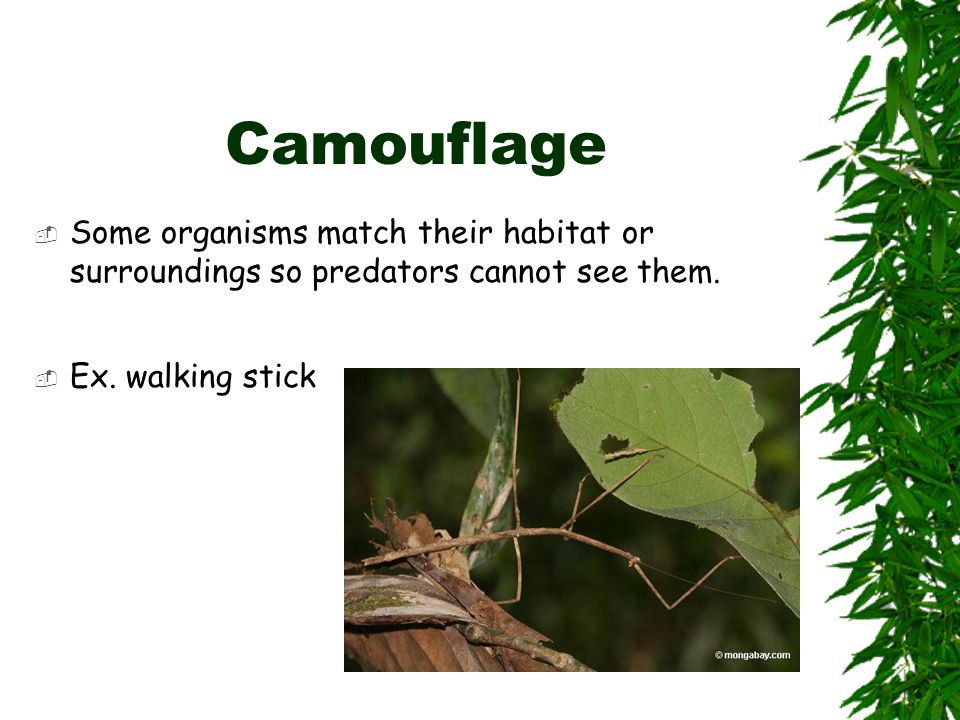 Camouflage

Some organisms match their habitat or surroundings so predators cannot see them.

Ex. walking stick

© mongabay.com